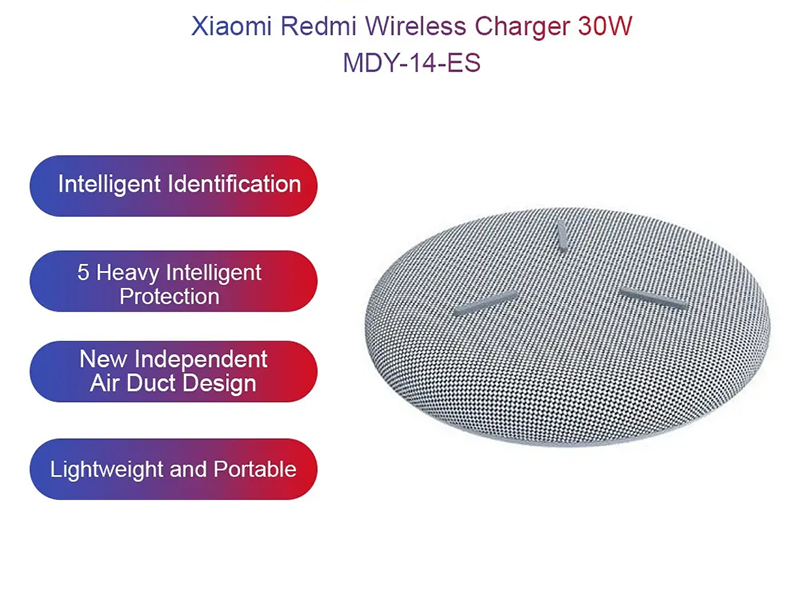 Xiaomi Redmi Wireless Charger 30W
MDY-14-ES

Intelligent Identification

5 Heavy Intelligent Protection

New Independent Air Duct Design

Lightweight and Portable